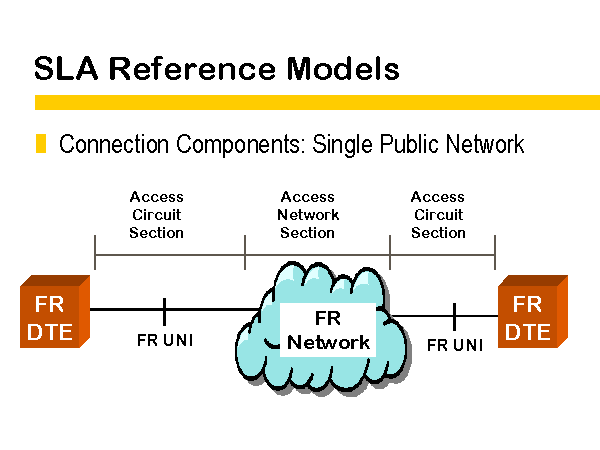 SLA Reference Models

Connection Components: Single Public Network

Access Circuit Section

Access Network Section

Access Circuit Section

FR DTE

FR UNI

FR Network

FR UNI

FR DTE